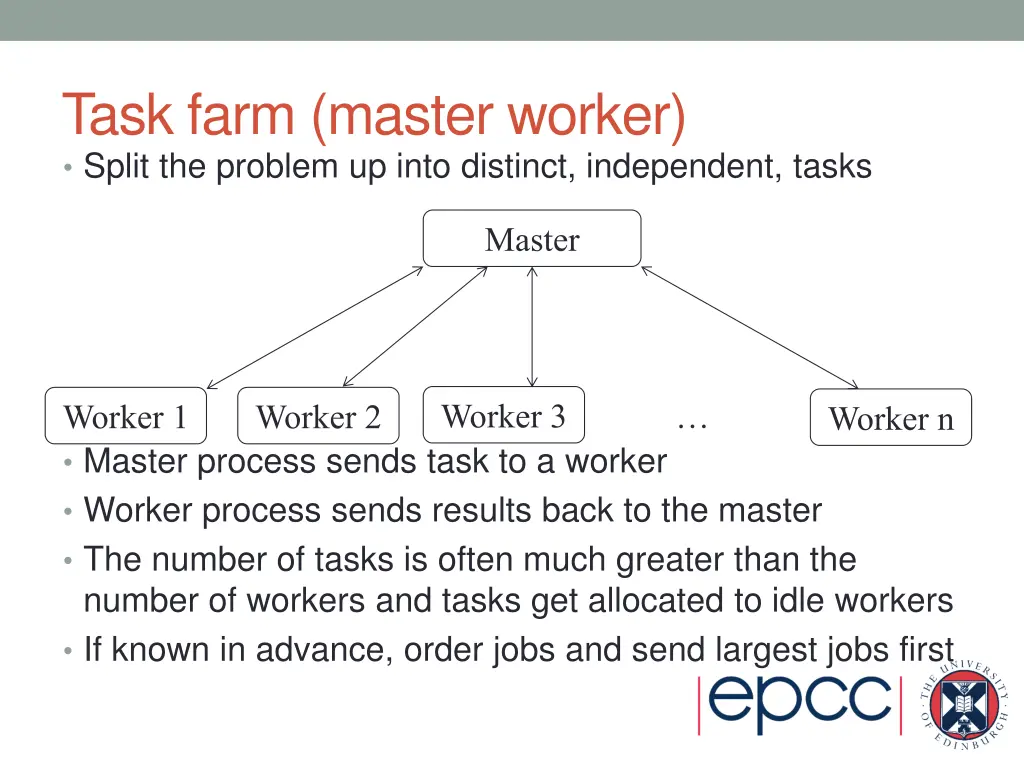 Task farm (master worker)

• Split the problem up into distinct, independent, tasks

Master

Worker 1

Worker 2

Worker 3

…

Worker n

• Master process sends task to a worker

• Worker process sends results back to the master

• The number of tasks is often much greater than the number of workers and tasks get allocated to idle workers

• If known in advance, order jobs and send largest jobs first

epcc

THE UNIVERSITY OF EDINBURGH